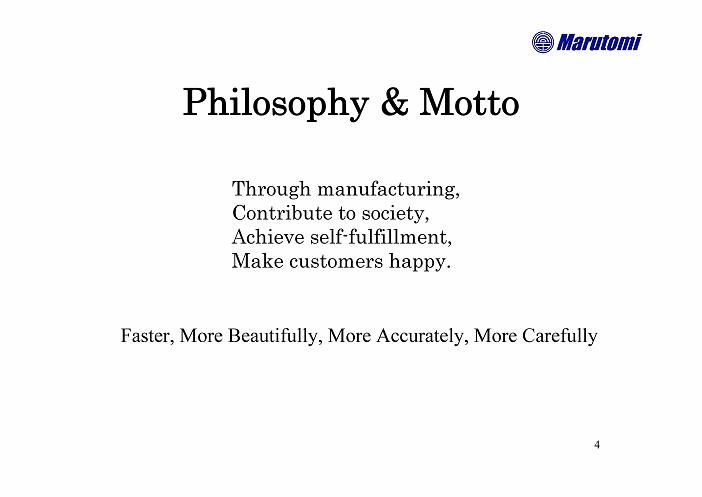 Marutomi

Philosophy & Motto

Through manufacturing,
Contribute to society,
Achieve self-fulfillment,
Make customers happy.

Faster, More Beautifully, More Accurately, More Carefully

4